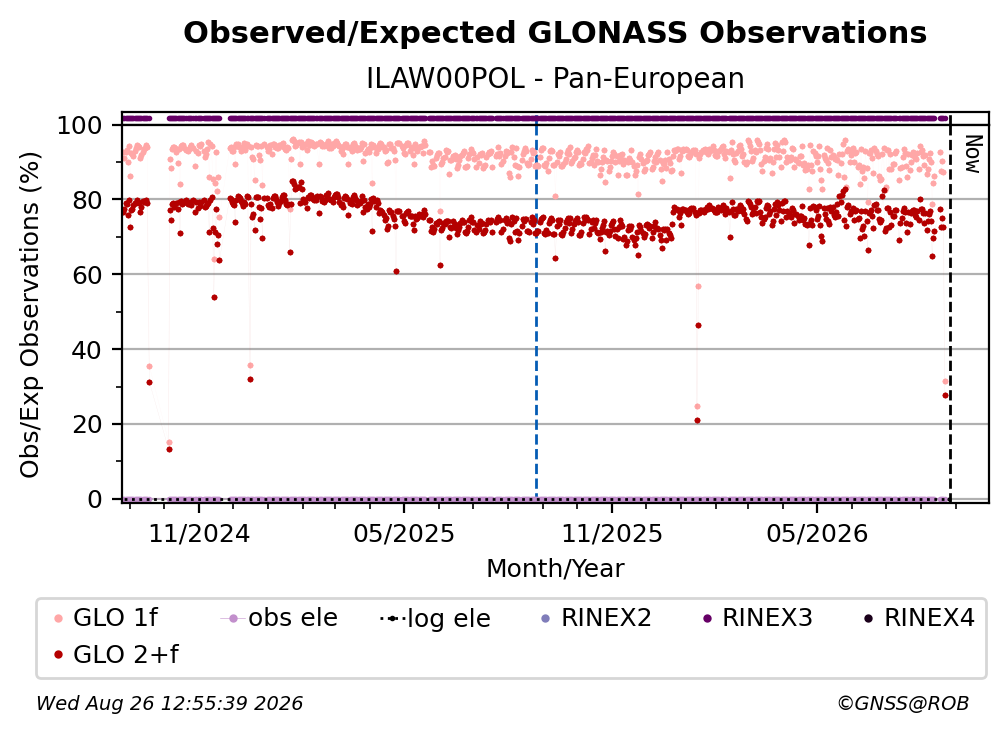 Observed/Expected GLONASS Observations

ILAW00POL - Pan-European

Obs/Exp Observations (%)

100
80
60
40
20
0

Now

11/2024
05/2025
11/2025
05/2026

Month/Year

GLO 1f
obs ele
log ele
RINEX2
RINEX3
RINEX4
GLO 2+f

Wed Aug 26 12:55:39 2026

©GNSS@ROB